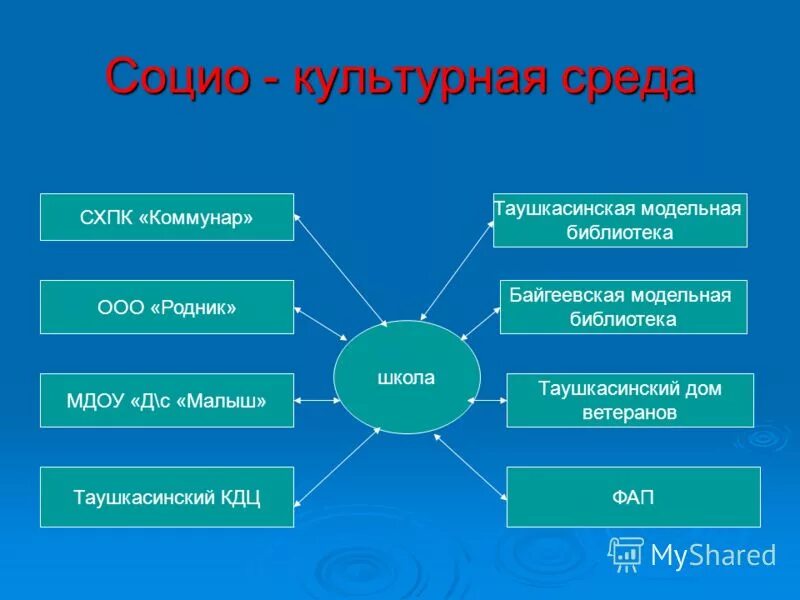 Социо - культурная среда

СХПК «Коммунар»

ООО «Родник»

МДОУ «Д\с «Малыш»

Таушкасинский КДЦ

школа

Таушкасинская модельная библиотека

Байгеевская модельная библиотека

Таушкасинский дом ветеранов

ФАП

MyShared